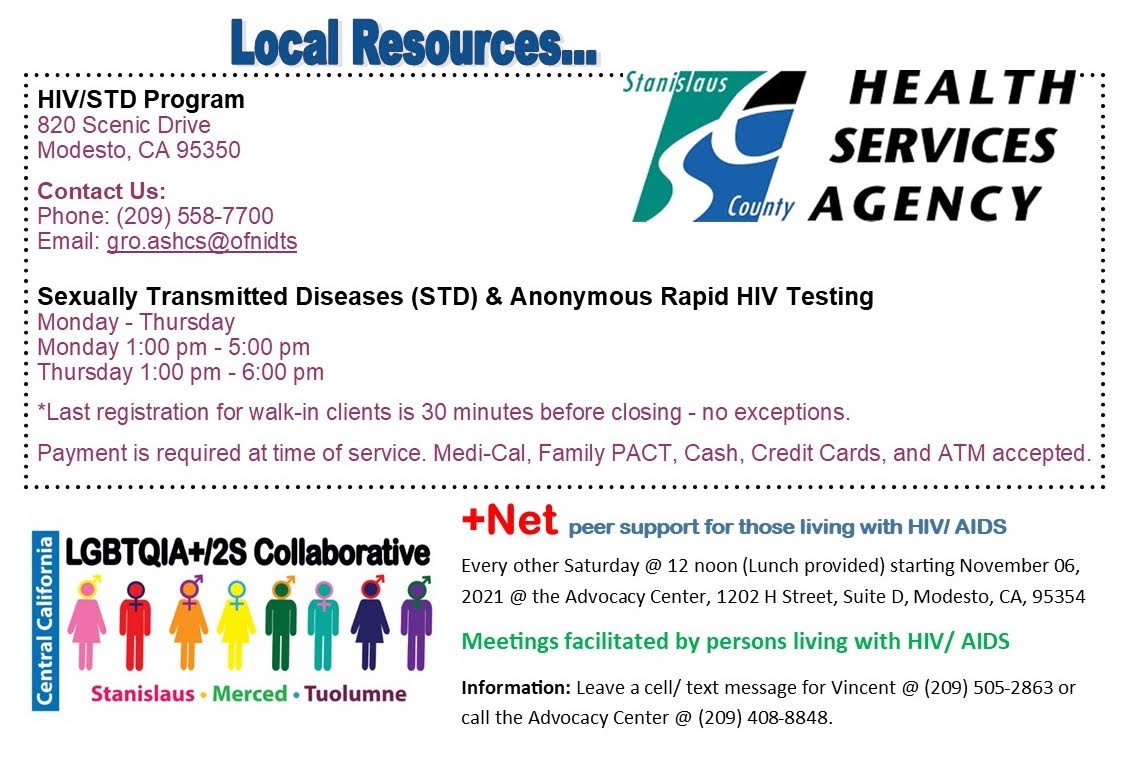 Local Resources...

HIV/STD Program
820 Scenic Drive
Modesto, CA 95350

Stanislaus County HEALTH SERVICES AGENCY

Contact Us:
Phone: (209) 558-7700
Email: gro.ashcs@ofnidts

Sexually Transmitted Diseases (STD) & Anonymous Rapid HIV Testing
Monday - Thursday
Monday 1:00 pm - 5:00 pm
Thursday 1:00 pm - 6:00 pm

*Last registration for walk-in clients is 30 minutes before closing - no exceptions.

Payment is required at time of service. Medi-Cal, Family PACT, Cash, Credit Cards, and ATM accepted.

Central California LGBTQIA+/2S Collaborative
Stanislaus • Merced • Tuolumne

+Net peer support for those living with HIV/ AIDS

Every other Saturday @ 12 noon (Lunch provided) starting November 06, 2021 @ the Advocacy Center, 1202 H Street, Suite D, Modesto, CA, 95354

Meetings facilitated by persons living with HIV/ AIDS

Information: Leave a cell/ text message for Vincent @ (209) 505-2863 or call the Advocacy Center @ (209) 408-8848.